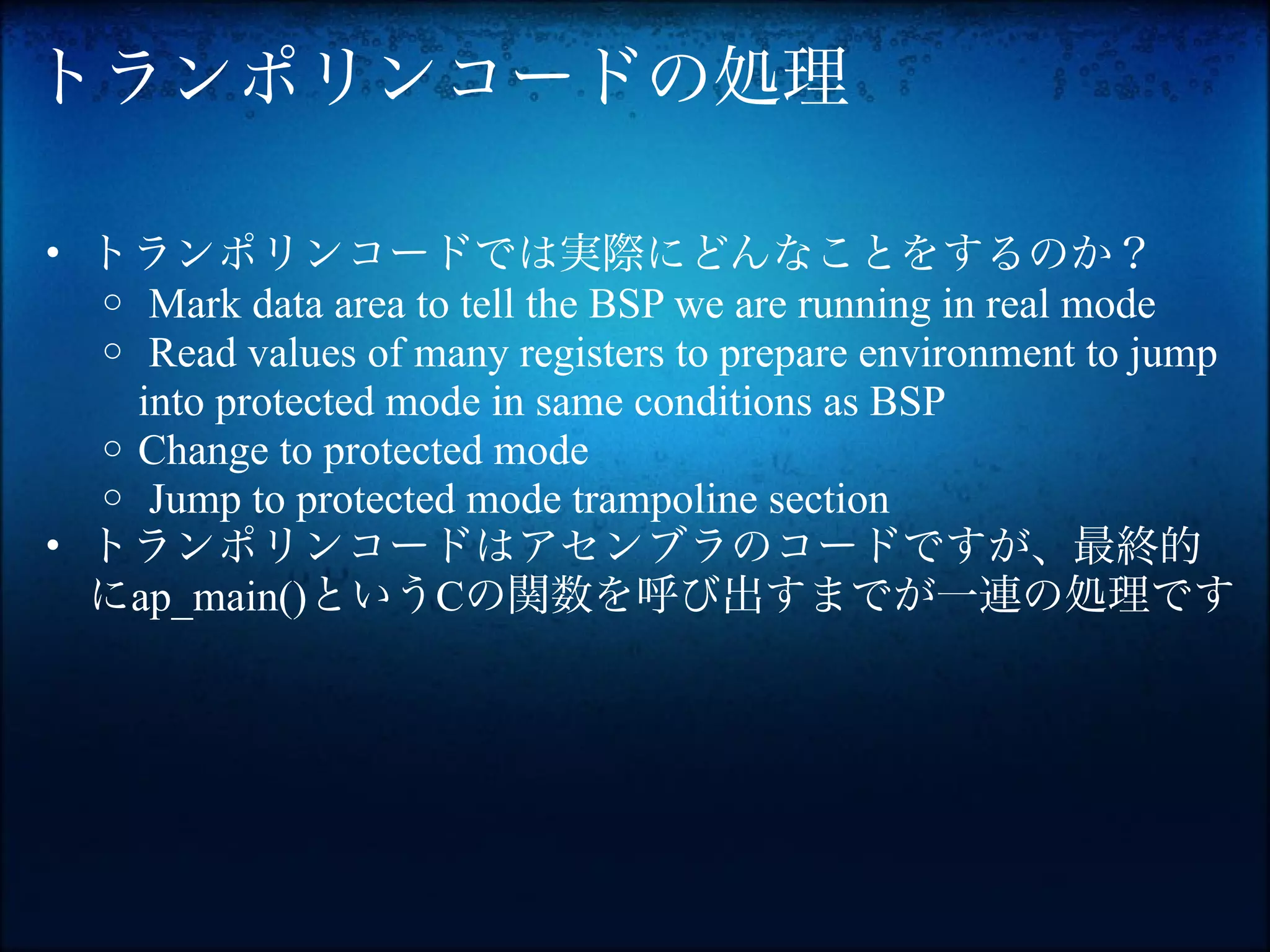 トランポリンコードの処理

• トランポリンコードでは実際にどんなことをするのか？
○ Mark data area to tell the BSP we are running in real mode
○ Read values of many registers to prepare environment to jump into protected mode in same conditions as BSP
○ Change to protected mode
○ Jump to protected mode trampoline section
• トランポリンコードはアセンブラのコードですが、最終的にap_main()というCの関数を呼び出すまでが一連の処理です